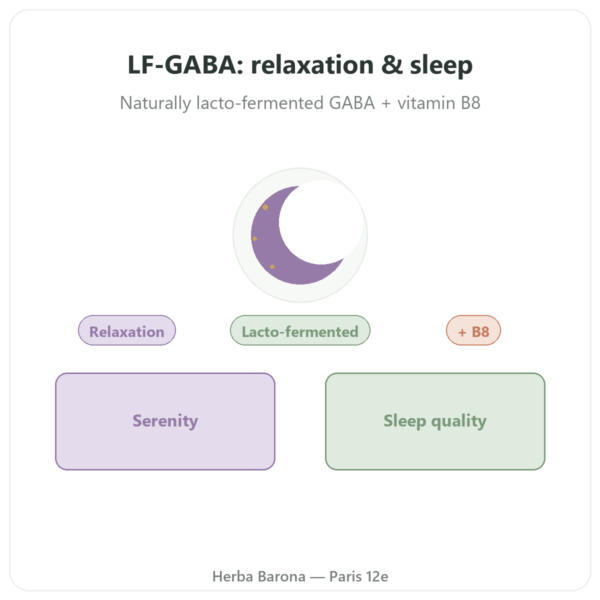 LF-GABA: relaxation & sleep

Naturally lacto-fermented GABA + vitamin B8

Relaxation

Lacto-fermented

+ B8

Serenity

Sleep quality

Herba Barona — Paris 12e